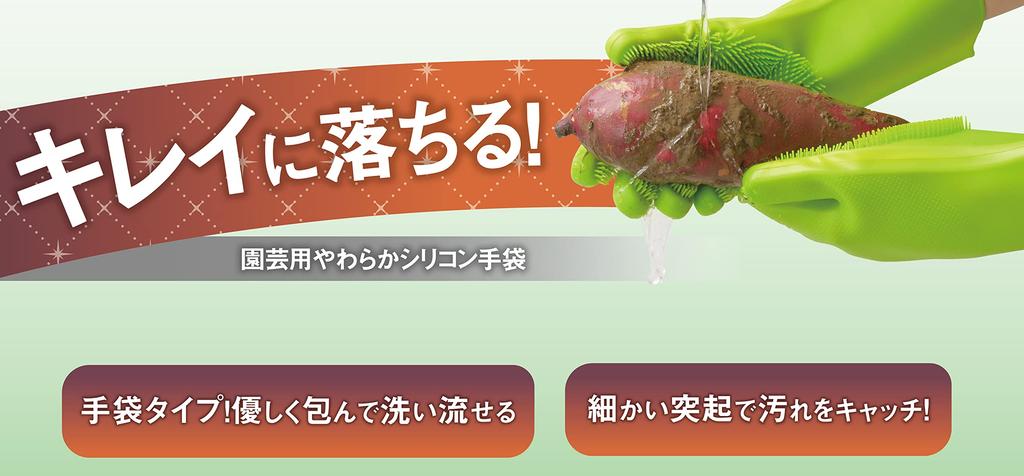 キレイに落ちる!

園芸用やわらかシリコン手袋

手袋タイプ!優しく包んで洗い流せる

細かい突起で汚れをキャッチ!